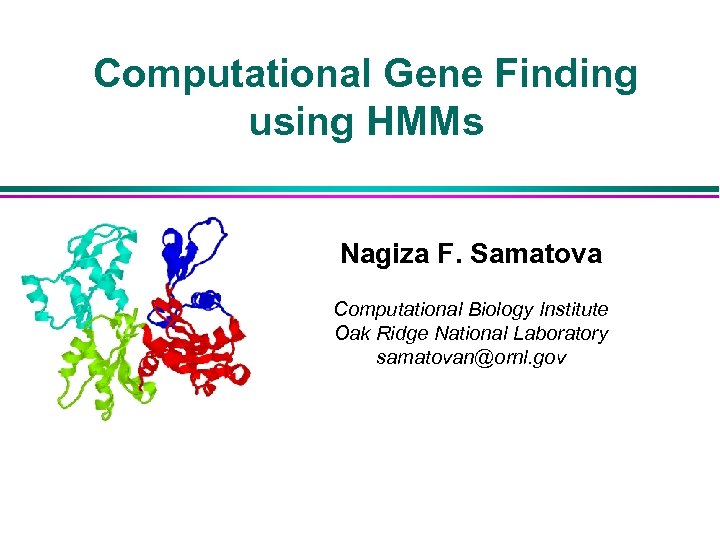 Computational Gene Finding using HMMs

Nagiza F. Samatova

Computational Biology Institute
Oak Ridge National Laboratory
samatovan@ornl.gov